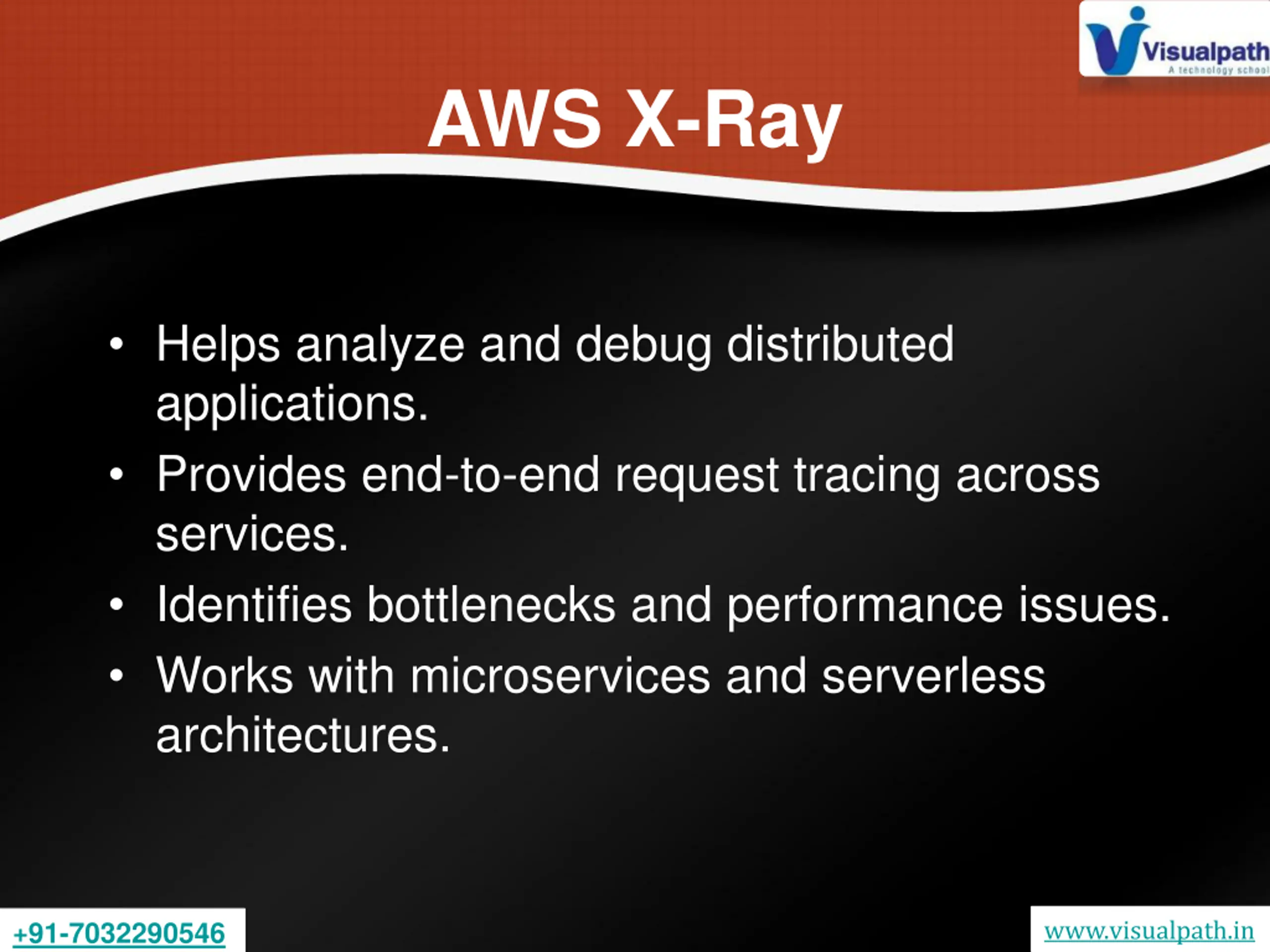 Visualpath
A technology school

AWS X-Ray

• Helps analyze and debug distributed applications.
• Provides end-to-end request tracing across services.
• Identifies bottlenecks and performance issues.
• Works with microservices and serverless architectures.

+91-7032290546

www.visualpath.in